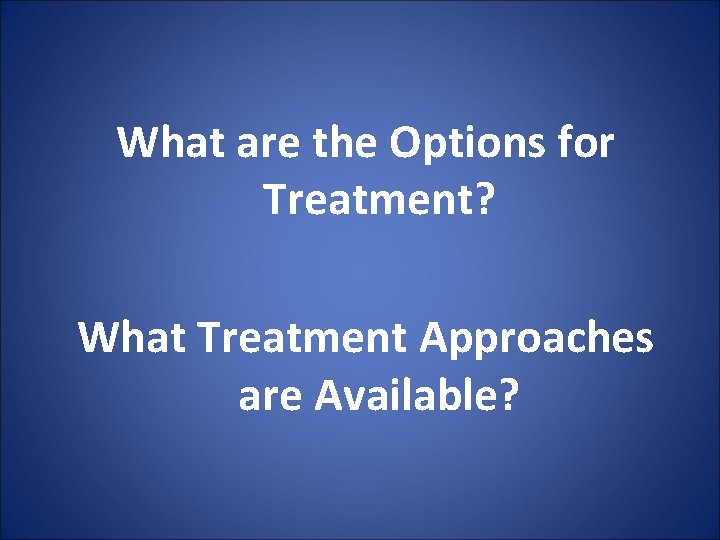 What are the Options for Treatment?

What Treatment Approaches are Available?